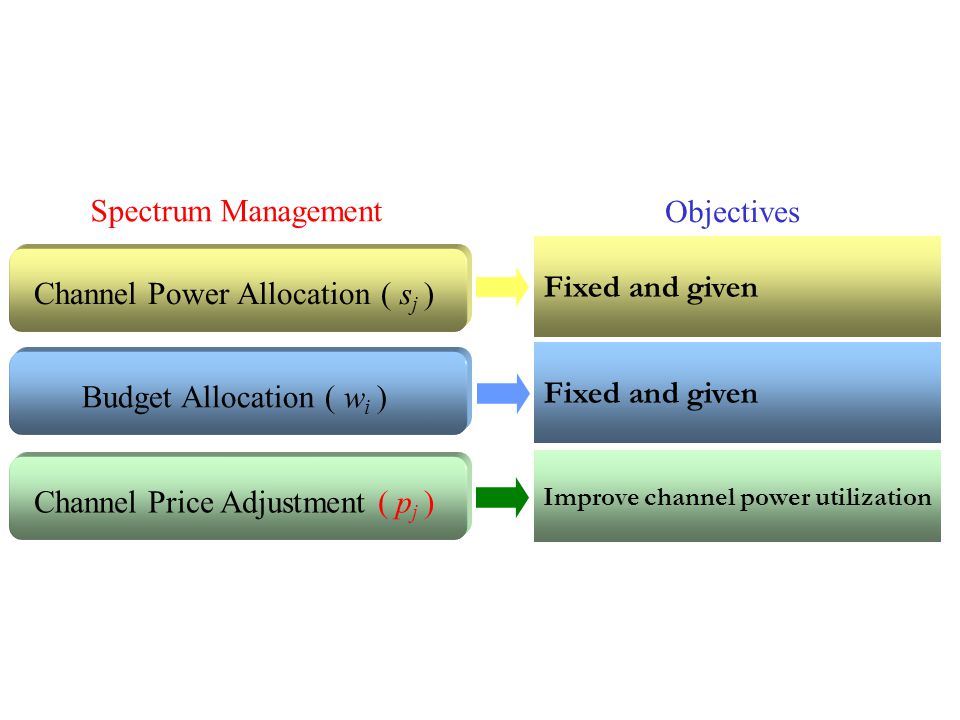 Spectrum Management

Objectives

Channel Power Allocation ( $s_j$ )

Fixed and given

Budget Allocation ( $w_i$ )

Fixed and given

Channel Price Adjustment ( $p_j$ )

Improve channel power utilization